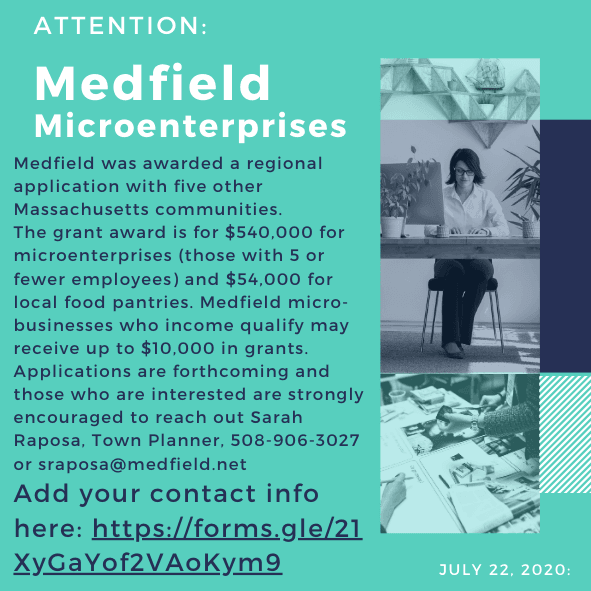 ATTENTION:

Medfield Microenterprises

Medfield was awarded a regional application with five other Massachusetts communities.
The grant award is for \$540,000 for microenterprises (those with 5 or fewer employees) and \$54,000 for local food pantries. Medfield micro-businesses who income qualify may receive up to \$10,000 in grants. Applications are forthcoming and those who are interested are strongly encouraged to reach out Sarah Raposa, Town Planner, 508-906-3027 or sraposa@medfield.net

Add your contact info here: https://forms.gle/21XyGaYof2VAoKym9

JULY 22, 2020: